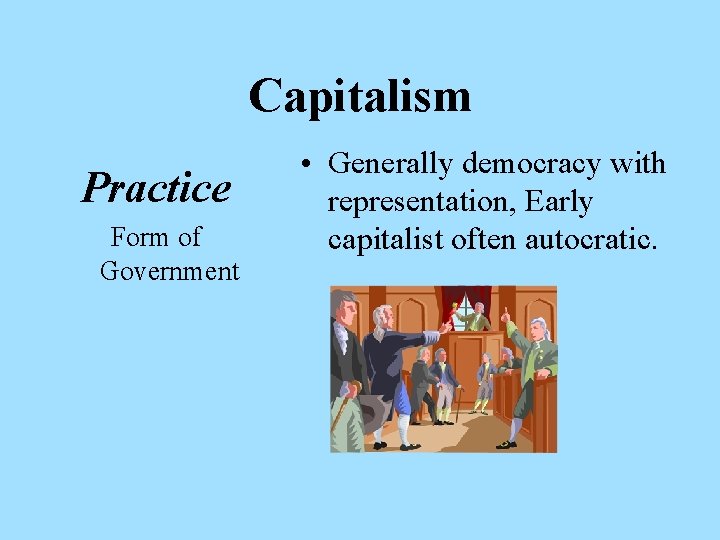 Capitalism

Practice

Form of Government

• Generally democracy with representation, Early capitalist often autocratic.